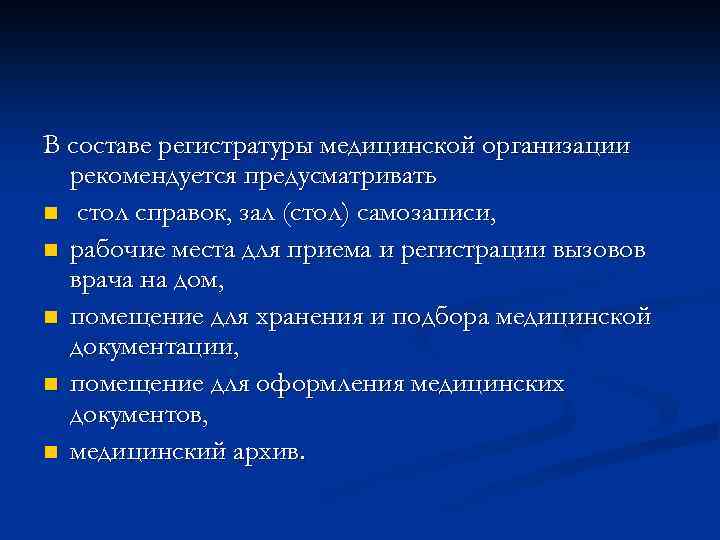 В составе регистратуры медицинской организации рекомендуется предусматривать

- стол справок, зал (стол) самозаписи,
- рабочие места для приема и регистрации вызовов врача на дом,
- помещение для хранения и подбора медицинской документации,
- помещение для оформления медицинских документов,
- медицинский архив.